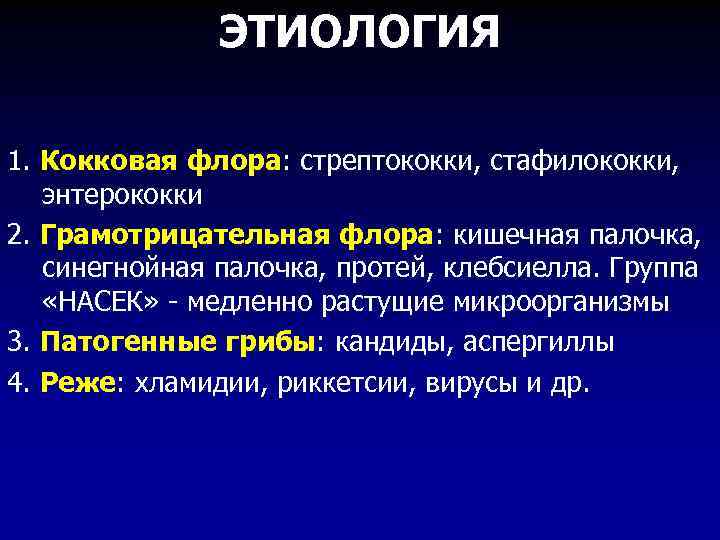 ЭТИОЛОГИЯ

1. Кокковая флора: стрептококки, стафилококки, энтерококки

2. Грамотрицательная флора: кишечная палочка, синегнойная палочка, протей, клебсиелла. Группа «НАСЕК» - медленно растущие микроорганизмы

3. Патогенные грибы: кандиды, аспергиллы

4. Реже: хламидии, риккетсии, вирусы и др.